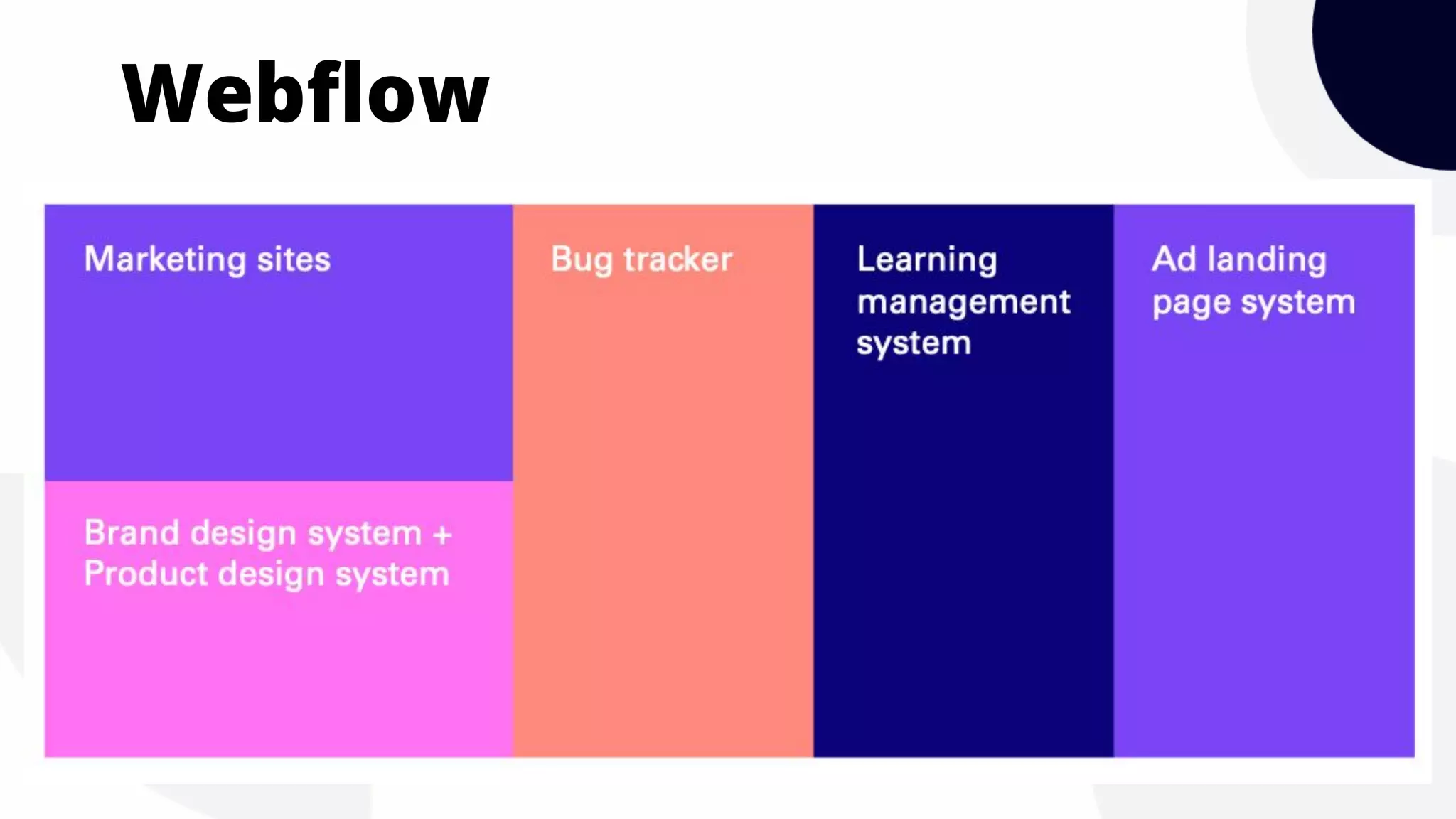 Webflow

Marketing sites

Brand design system + Product design system

Bug tracker

Learning management system

Ad landing page system